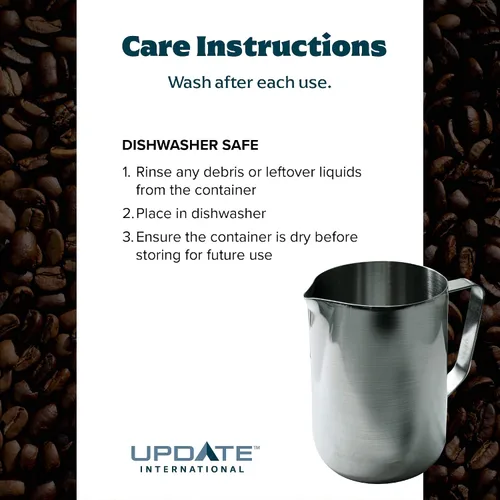 Care Instructions

Wash after each use.

DISHWASHER SAFE

1. Rinse any debris or leftover liquids from the container
2. Place in dishwasher
3. Ensure the container is dry before storing for future use

UPDATE™
INTERNATIONAL